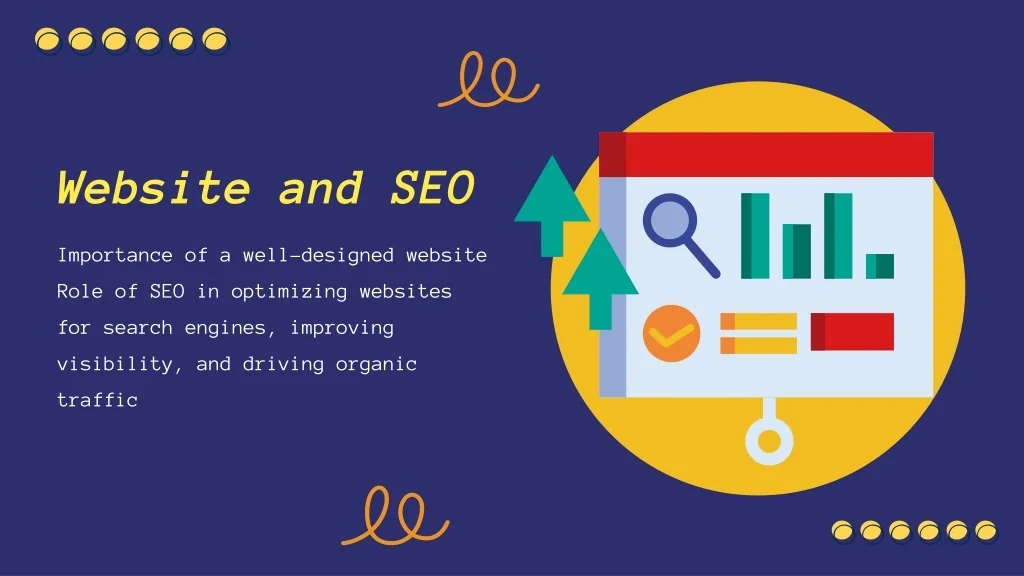 Website and SEO

Importance of a well-designed website
Role of SEO in optimizing websites for search engines, improving visibility, and driving organic traffic